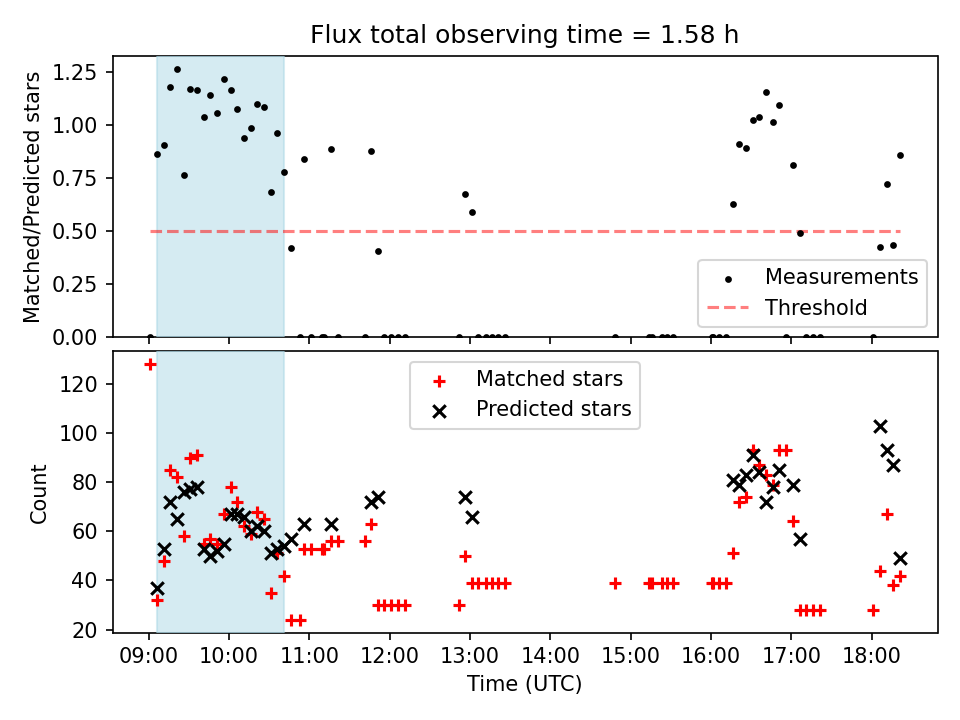 Flux total observing time = 1.58 h

Matched/Predicted stars

1.25
1.00
0.75
0.50
0.25
0.00

Measurements
Threshold

Count

120
100
80
60
40
20

Matched stars
Predicted stars

09:00 10:00 11:00 12:00 13:00 14:00 15:00 16:00 17:00 18:00

Time (UTC)